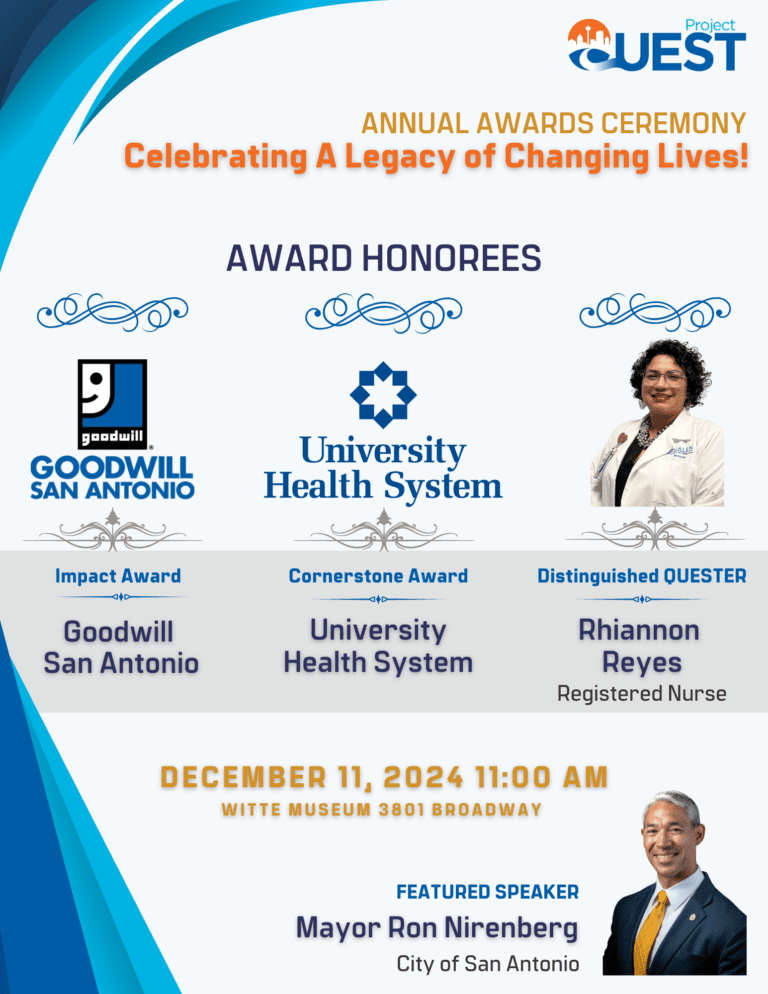 Project QUEST

ANNUAL AWARDS CEREMONY
Celebrating A Legacy of Changing Lives!

AWARD HONOREES

goodwill
GOODWILL SAN ANTONIO

University Health System

Impact Award
Goodwill San Antonio

Cornerstone Award
University Health System

Distinguished QUESTER
Rhiannon Reyes
Registered Nurse

DECEMBER 11, 2024 11:00 AM
WITTE MUSEUM 3801 BROADWAY

FEATURED SPEAKER
Mayor Ron Nirenberg
City of San Antonio